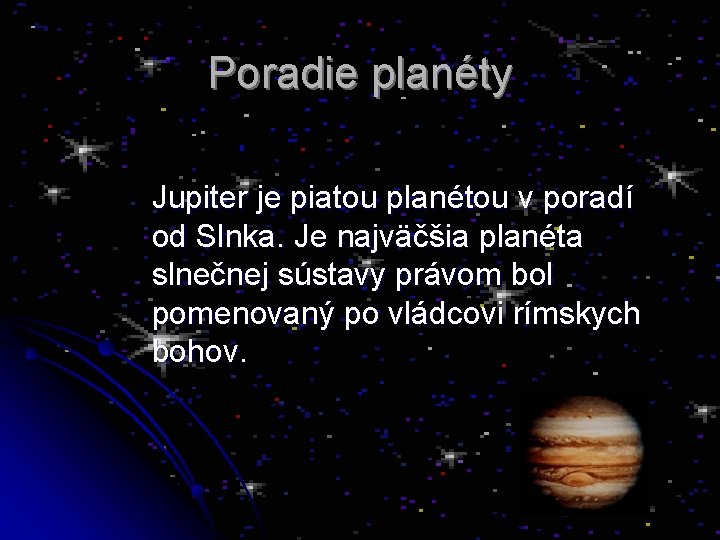 Poradie planéty

Jupiter je piatou planétou v poradí od Slnka. Je najväčšia planéta slnečnej sústavy právom bol pomenovaný po vládcovi rímskych bohov.